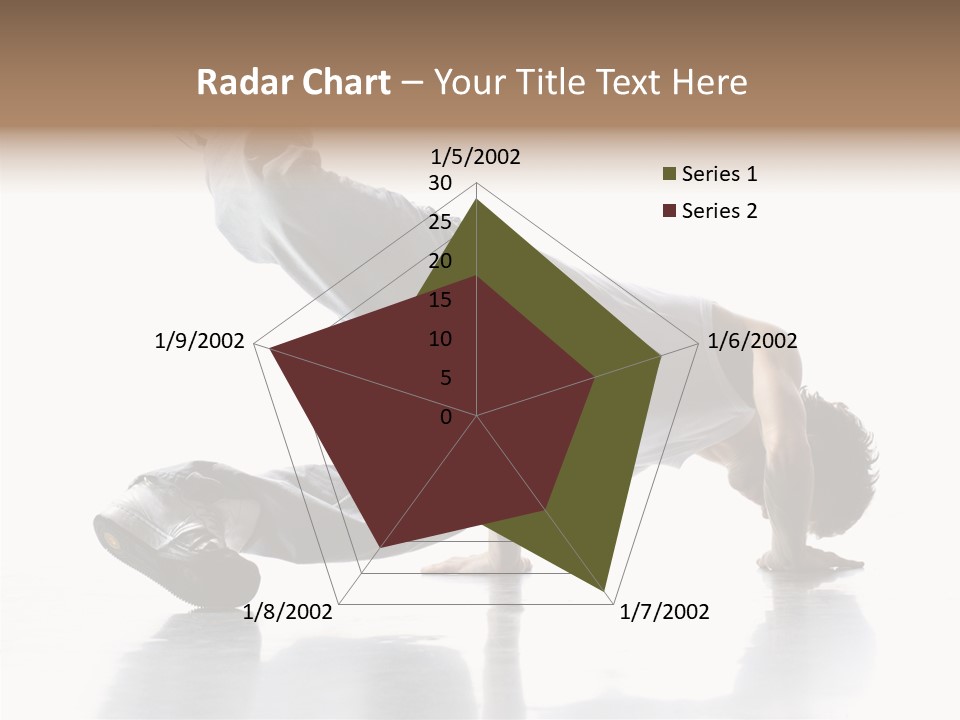 Radar Chart – Your Title Text Here

1/5/2002
30
25
20
15
10
5
0
1/6/2002
1/7/2002
1/8/2002
1/9/2002

Series 1
Series 2